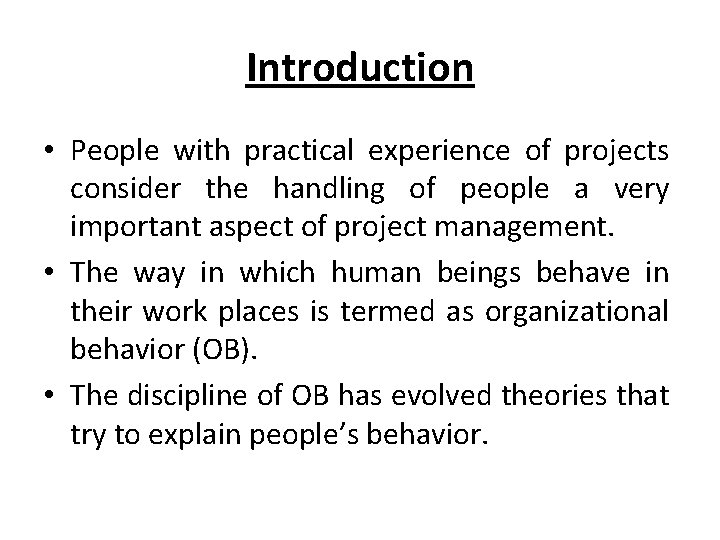 Introduction

• People with practical experience of projects consider the handling of people a very important aspect of project management.

• The way in which human beings behave in their work places is termed as organizational behavior (OB).

• The discipline of OB has evolved theories that try to explain people's behavior.